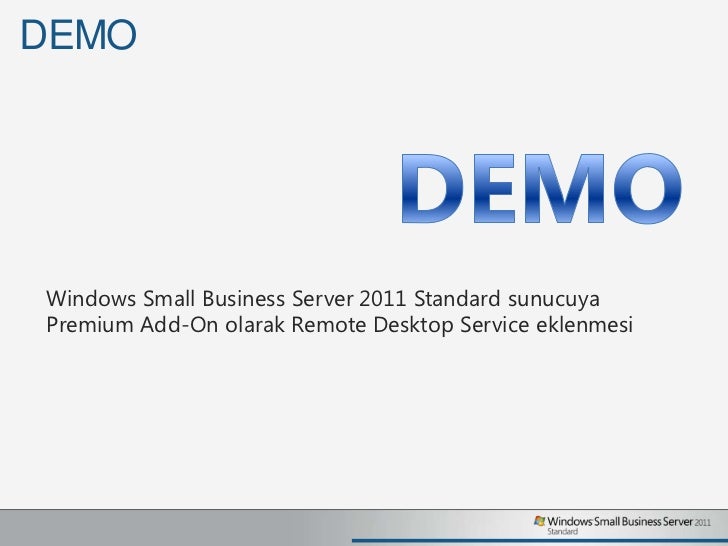 DEMO

DEMO

Windows Small Business Server 2011 Standard sunucuya Premium Add-On olarak Remote Desktop Service eklenmesi

Windows Small Business Server 2011
Standard